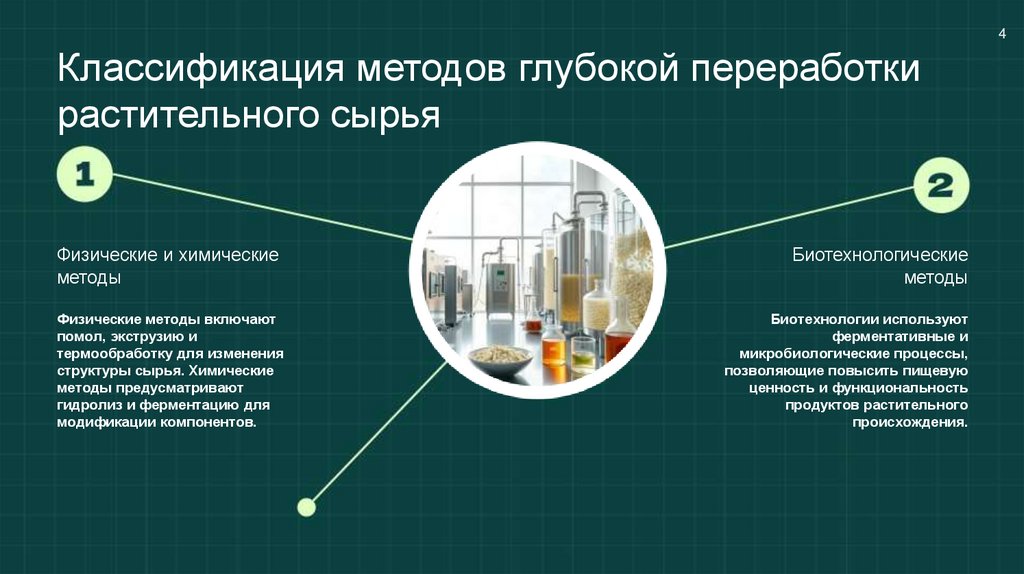 4

Классификация методов глубокой переработки растительного сырья

1

Физические и химические методы

Физические методы включают помол, экструзию и термообработку для изменения структуры сырья. Химические методы предусматривают гидролиз и ферментацию для модификации компонентов.

2

Биотехнологические методы

Биотехнологии используют ферментативные и микробиологические процессы, позволяющие повысить пищевую ценность и функциональность продуктов растительного происхождения.